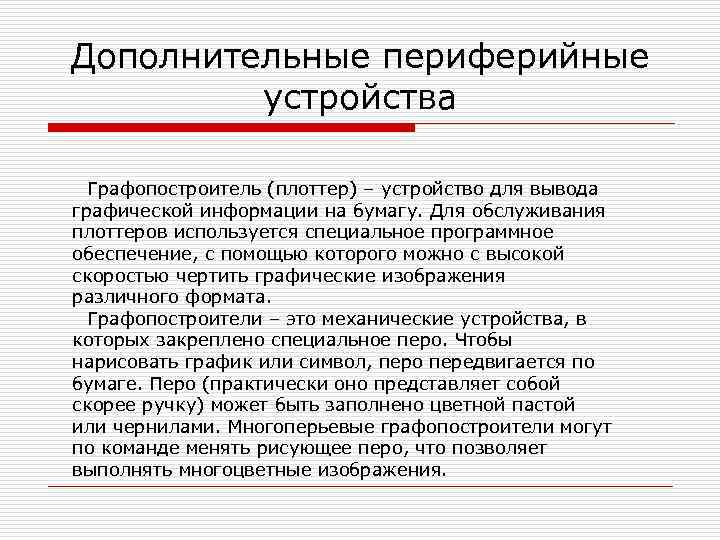 Дополнительные периферийные устройства

Графопостроитель (плоттер) – устройство для вывода графической информации на бумагу. Для обслуживания плоттеров используется специальное программное обеспечение, с помощью которого можно с высокой скоростью чертить графические изображения различного формата.

Графопостроители – это механические устройства, в которых закреплено специальное перо. Чтобы нарисовать график или символ, перо передвигается по бумаге. Перо (практически оно представляет собой скорее ручку) может быть заполнено цветной пастой или чернилами. Многоперьевые графопостроители могут по команде менять рисующее перо, что позволяет выполнять многоцветные изображения.